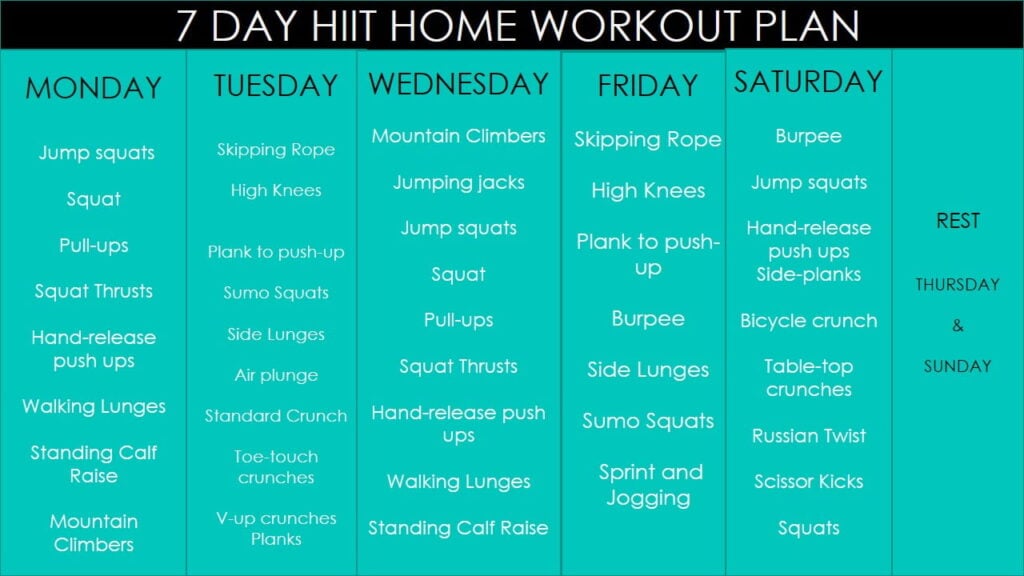 7 DAY HIIT HOME WORKOUT PLAN

MONDAY

Jump squats

Squat

Pull-ups

Squat Thrusts

Hand-release push ups

Walking Lunges

Standing Calf Raise

Mountain Climbers

TUESDAY

Skipping Rope

High Knees

Plank to push-up

Sumo Squats

Side Lunges

Air plunge

Standard Crunch

Toe-touch crunches

V-up crunches Planks

WEDNESDAY

Mountain Climbers

Jumping jacks

Jump squats

Squat

Pull-ups

Squat Thrusts

Hand-release push ups

Walking Lunges

Standing Calf Raise

FRIDAY

Skipping Rope

High Knees

Plank to push-up

Burpee

Side Lunges

Sumo Squats

Sprint and Jogging

SATURDAY

Burpee

Jump squats

Hand-release push ups Side-planks

Bicycle crunch

Table-top crunches

Russian Twist

Scissor Kicks

Squats

REST

THURSDAY

&

SUNDAY